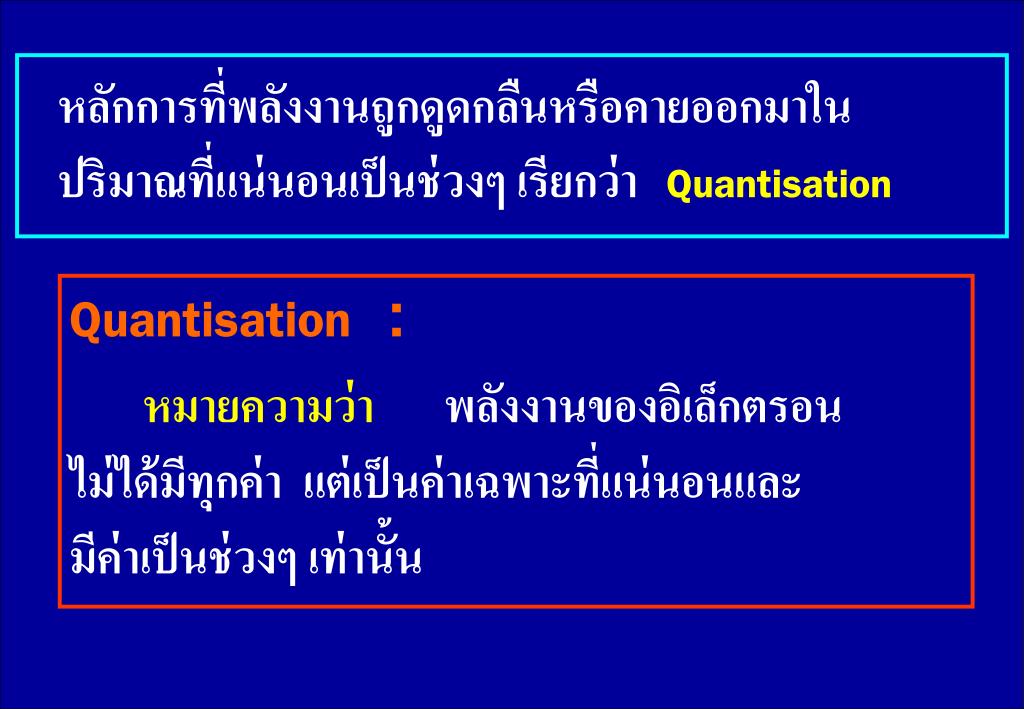 หลักการที่พลังงานถูกดูดกลืนหรือคายออกมาในปริมาณที่แน่นอนเป็นช่วงๆ เรียกว่า Quantisation

Quantisation :

หมายความว่า พลังงานของอิเล็กตรอนไม่ได้มีทุกค่า แต่เป็นค่าเฉพาะที่แน่นอนและมีค่าเป็นช่วงๆ เท่านั้น